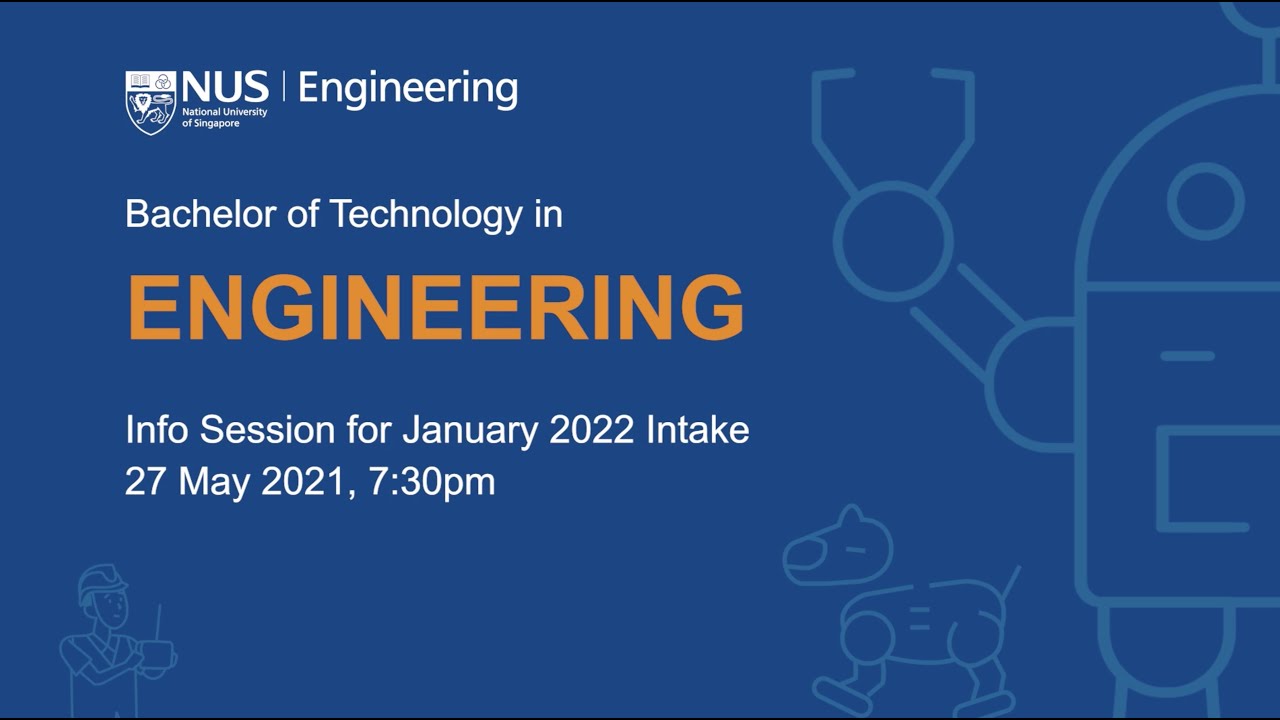 NUS National University of Singapore | Engineering

Bachelor of Technology in

ENGINEERING

Info Session for January 2022 Intake
27 May 2021, 7:30pm